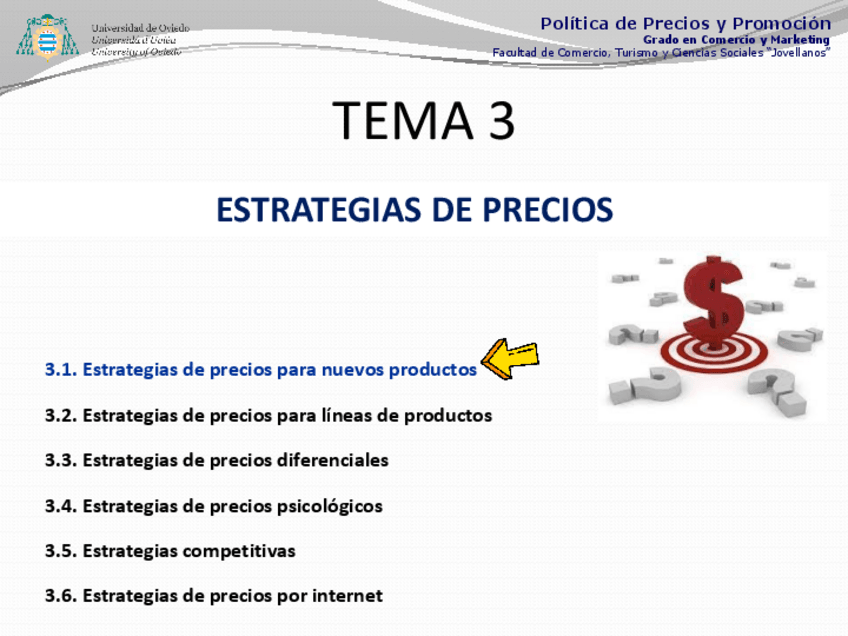 Universidad de Oviedo
Universidá d'Uviéu
University of Oviedo

Política de Precios y Promoción
Grado en Comercio y Marketing
Facultad de Comercio, Turismo y Ciencias Sociales "Jovellanos"

TEMA 3

ESTRATEGIAS DE PRECIOS

3.1. Estrategias de precios para nuevos productos

3.2. Estrategias de precios para líneas de productos

3.3. Estrategias de precios diferenciales

3.4. Estrategias de precios psicológicos

3.5. Estrategias competitivas

3.6. Estrategias de precios por internet